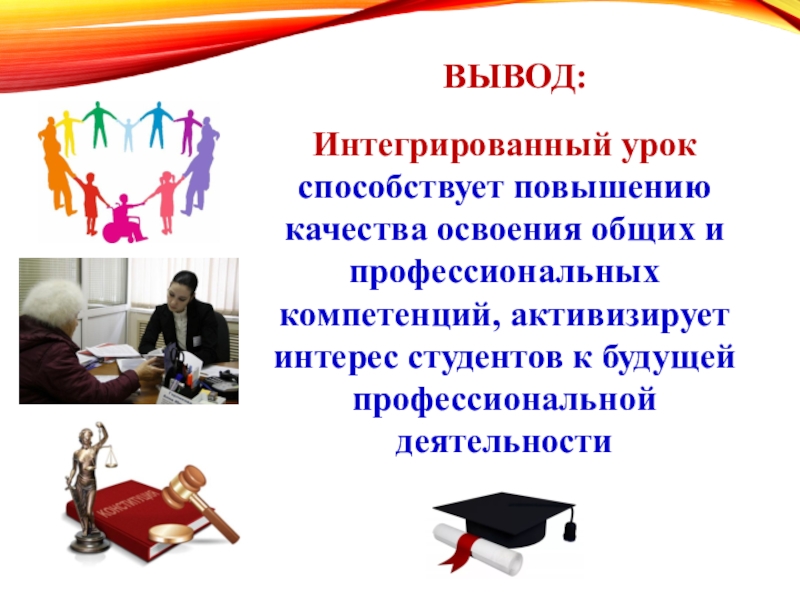 ВЫВОД:

Интегрированный урок способствует повышению качества освоения общих и профессиональных компетенций, активизирует интерес студентов к будущей профессиональной деятельности

КОНСТИТУЦИЯ